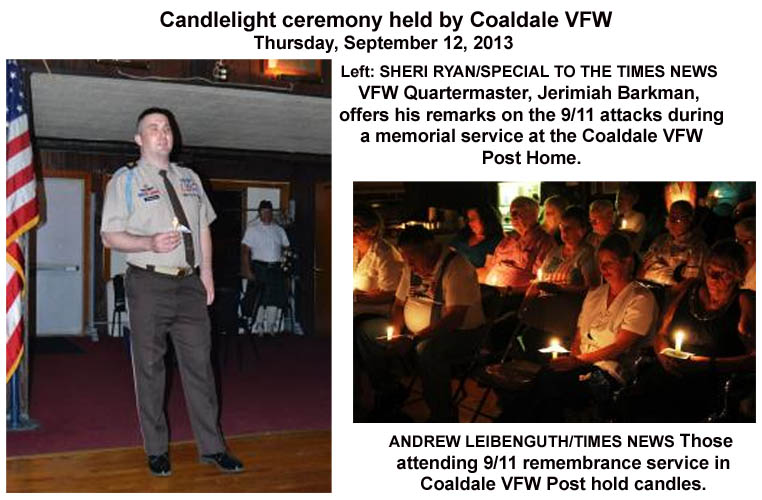 Candlelight ceremony held by Coaldale VFW
Thursday, September 12, 2013

Left: SHERI RYAN/SPECIAL TO THE TIMES NEWS
VFW Quartermaster, Jerimiah Barkman, offers his remarks on the 9/11 attacks during a memorial service at the Coaldale VFW Post Home.

ANDREW LEIBENGUTH/TIMES NEWS Those attending 9/11 remembrance service in Coaldale VFW Post hold candles.